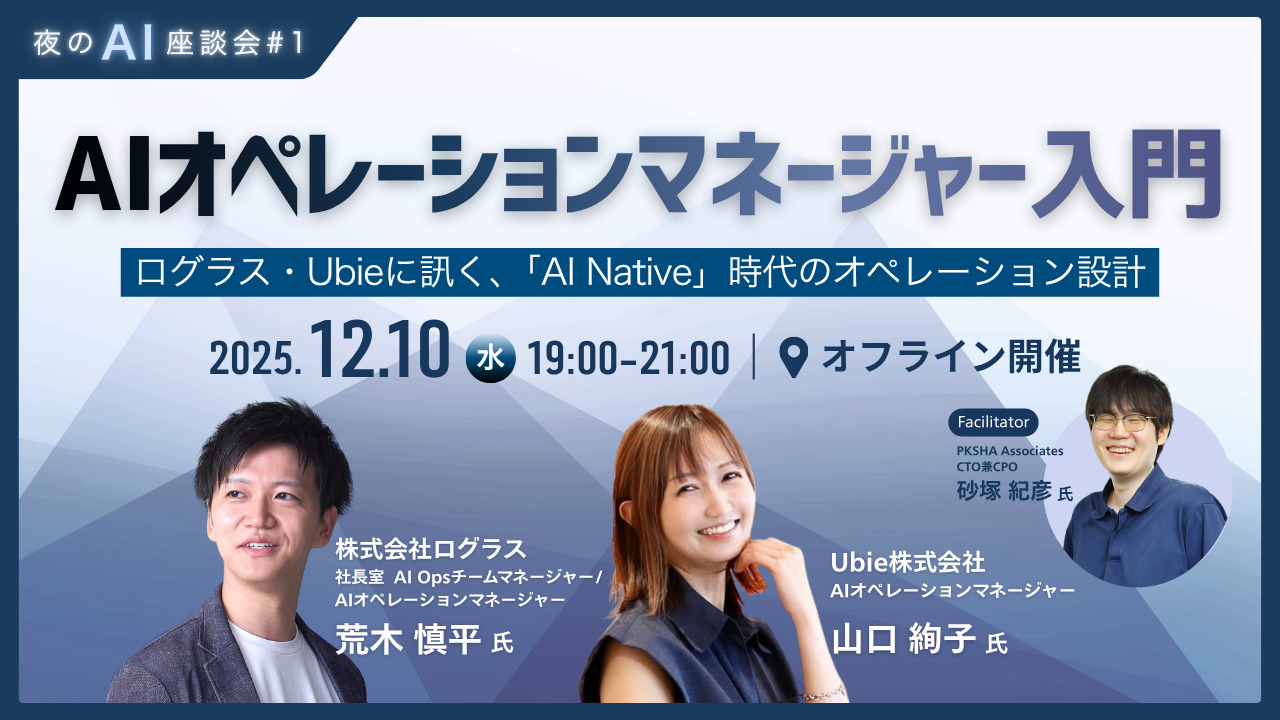 夜のAI座談会#1

AIオペレーションマネージャー入門

ログラス・Ubieに訊く、「AI Native」時代のオペレーション設計

2025.12.10 水 19:00-21:00 | オフライン開催

Facilitator
PKSHA Associates
CTO兼CPO
砂塚 紀彦 氏

株式会社ログラス
社長室 AI Opsチームマネージャー/
AIオペレーションマネージャー
荒木 慎平 氏

Ubie株式会社
AIオペレーションマネージャー
山口 絢子 氏